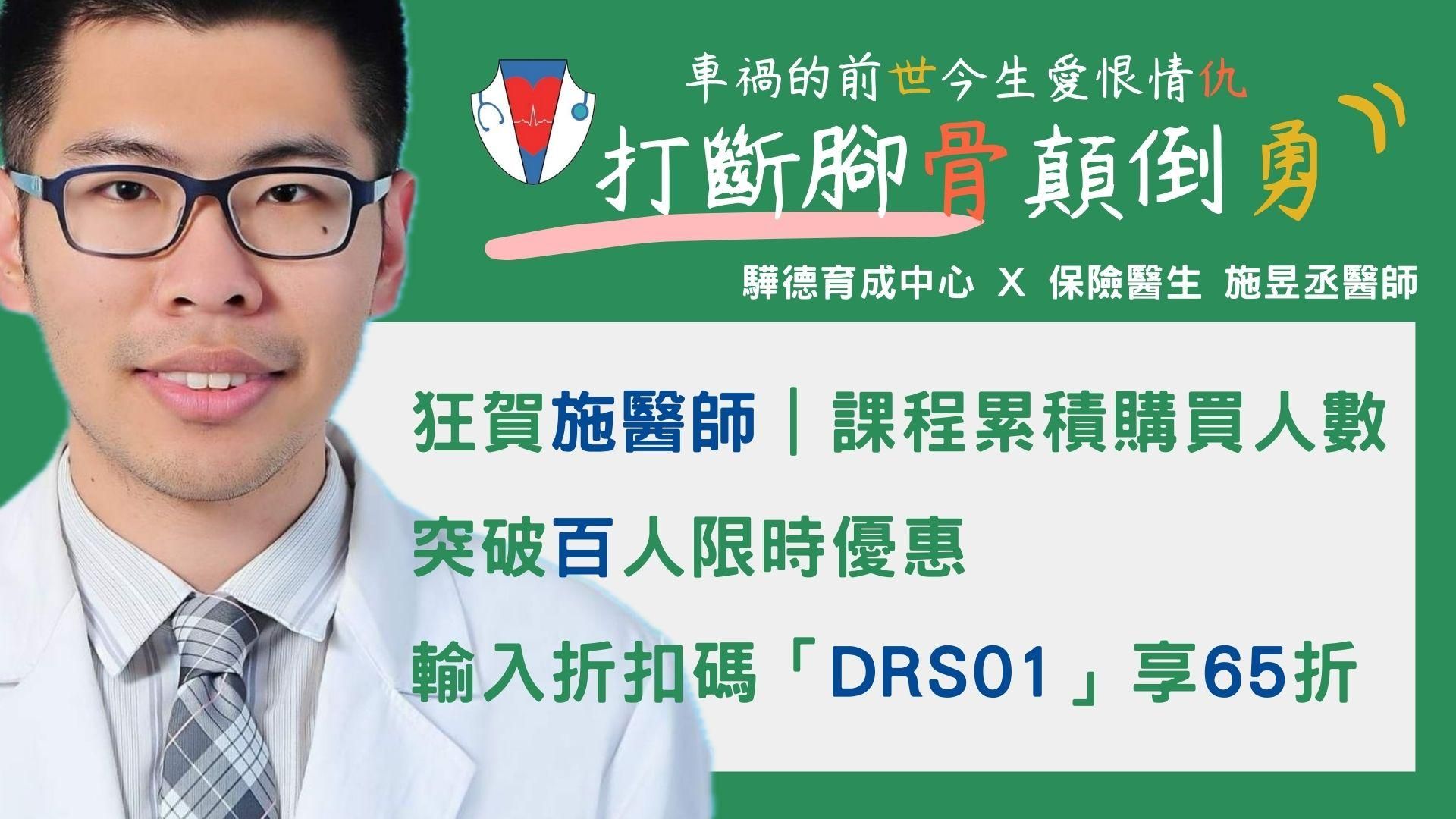 車禍的前世今生愛恨情仇

打斷腳骨顛倒勇

驊德育成中心 X 保險醫生 施昱丞醫師

狂賀施醫師｜課程累積購買人數

突破百人限時優惠

輸入折扣碼「DRS01」享65折